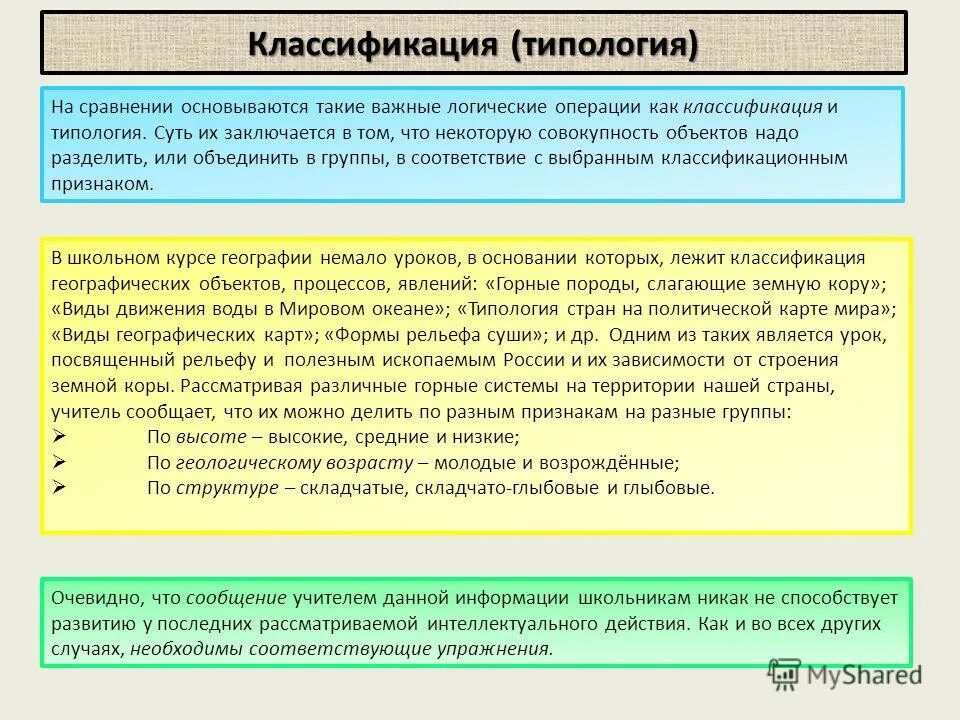 Классификация (типология)

На сравнении основываются такие важные логические операции как классификация и типология. Суть их заключается в том, что некоторую совокупность объектов надо разделить, или объединить в группы, в соответствие с выбранным классификационным признаком.

В школьном курсе географии немало уроков, в основании которых, лежит классификация географических объектов, процессов, явлений: «Горные породы, слагающие земную кору»; «Виды движения воды в Мировом океане»; «Типология стран на политической карте мира»; «Виды географических карт»; «Формы рельефа суши»; и др. Одним из таких является урок, посвященный рельефу и полезным ископаемым России и их зависимости от строения земной коры. Рассматривая различные горные системы на территории нашей страны, учитель сообщает, что их можно делить по разным признакам на разные группы:
➢ По высоте – высокие, средние и низкие;
➢ По геологическому возрасту – молодые и возрождённые;
➢ По структуре – складчатые, складчато-глыбовые и глыбовые.

Очевидно, что сообщение учителем данной информации школьникам никак не способствует развитию у последних рассматриваемой интеллектуального действия. Как и во всех других случаях, необходимы соответствующие упражнения.

MyShared